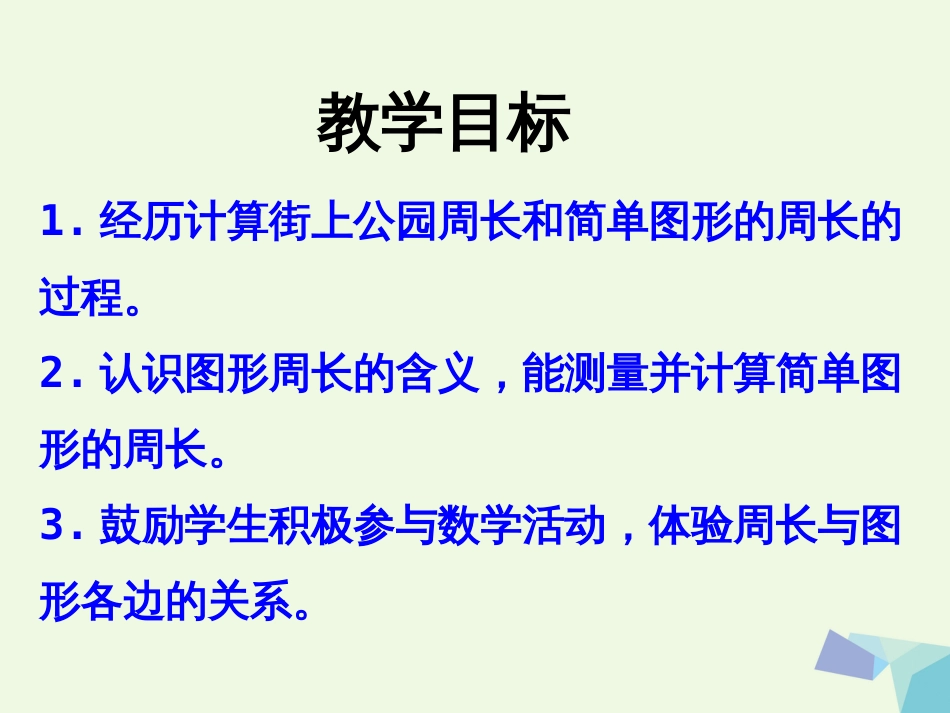 教学目标

1. 经历计算街上公园周长和简单图形的周长的过程。

2. 认识图形周长的含义，能测量并计算简单图形的周长。

3. 鼓励学生积极参与数学活动，体验周长与图形各边的关系。